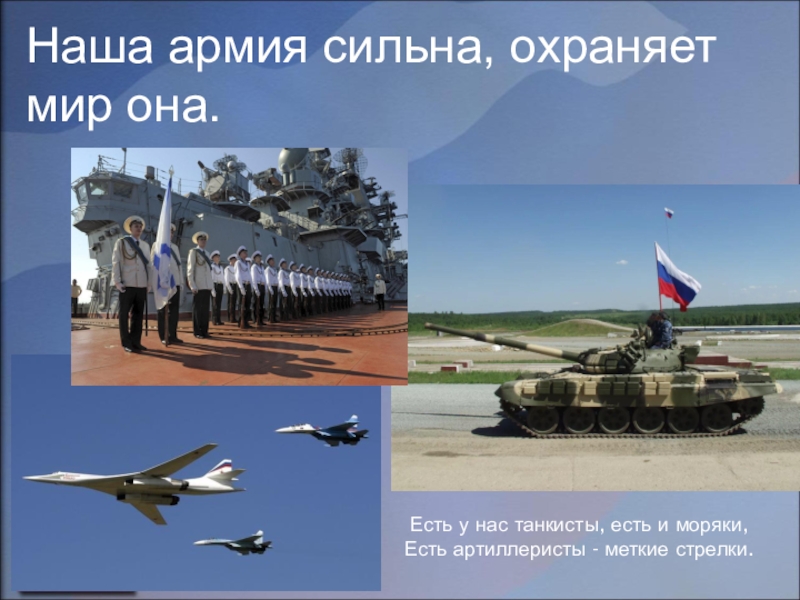 Наша армия сильна, охраняет мир она.

Есть у нас танкисты, есть и моряки,
Есть артиллеристы - меткие стрелки.